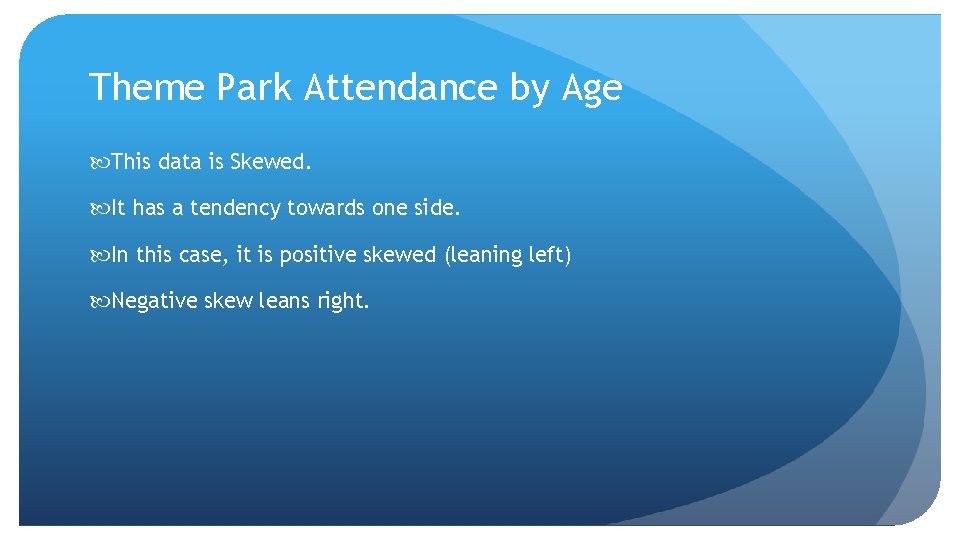 Theme Park Attendance by Age

This data is Skewed.

It has a tendency towards one side.

In this case, it is positive skewed (leaning left)

Negative skew leans right.